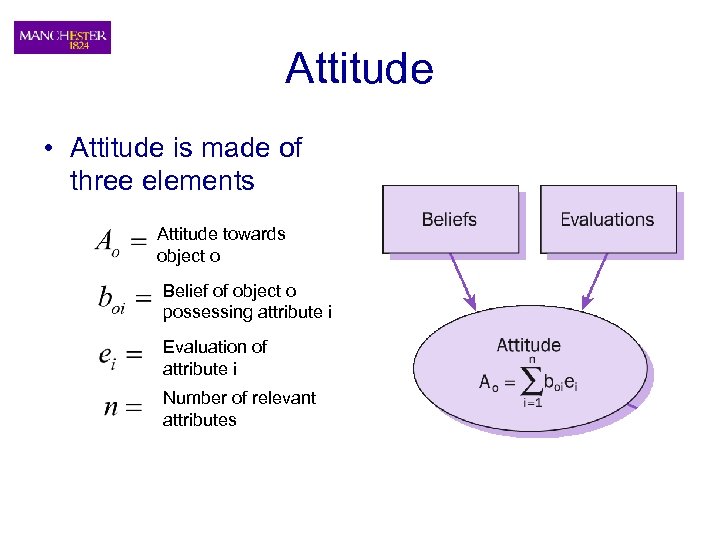 MANCHESTER
1824

Attitude

• Attitude is made of three elements

$A_o =$ Attitude towards object o

$b_{oi} =$ Belief of object o possessing attribute i

$e_i =$ Evaluation of attribute i

$n =$ Number of relevant attributes

Beliefs

Evaluations

Attitude
$A_o = \sum_{i=1}^{n} b_{oi} e_i$